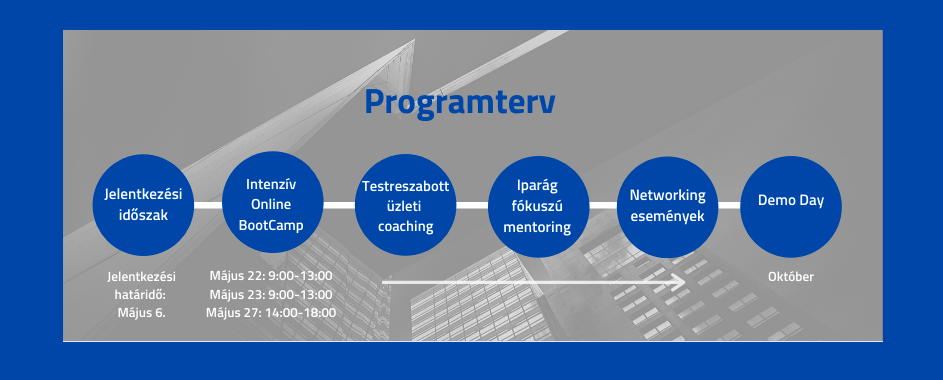 Programterv

Jelentkezési időszak

Intenzív Online BootCamp

Testreszabott üzleti coaching

Iparág fókuszú mentoring

Networking események

Demo Day

Jelentkezési határidő: Május 6.

Május 22: 9:00-13:00
Május 23: 9:00-13:00
Május 27: 14:00-18:00

Október